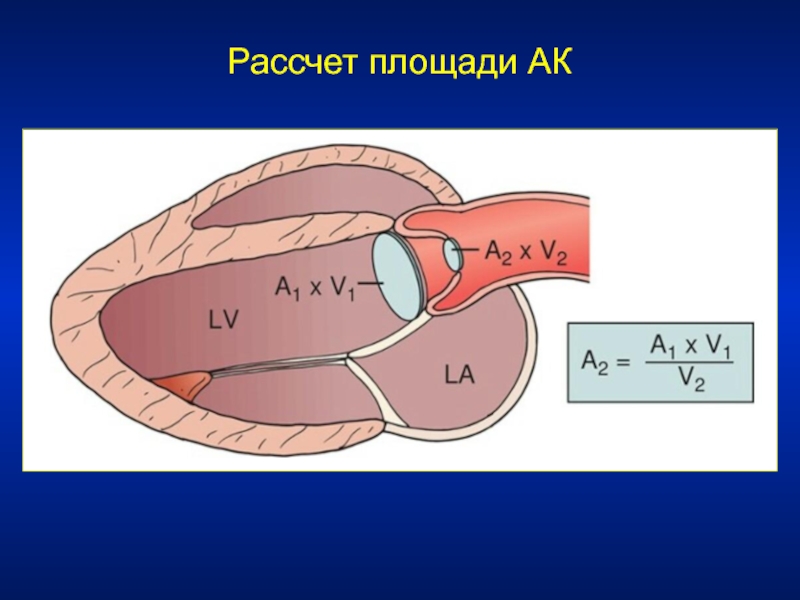 Рассчет площади АК

$A_2 \times V_2$

$A_1 \times V_1$

LV

LA

$A_2 = \frac{A_1 \times V_1}{V_2}$